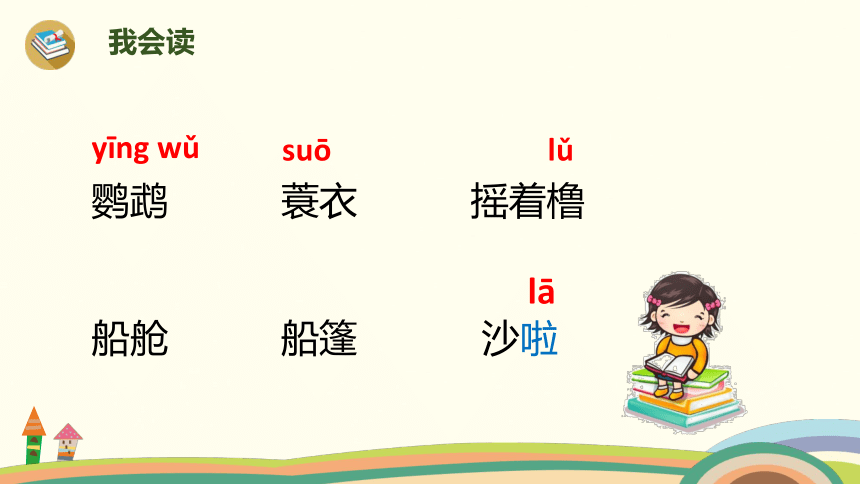 我会读

yīng wǔ
鹦鹉

suō
蓑衣

lǔ
摇着橹

船舱

船篷

lā
沙啦